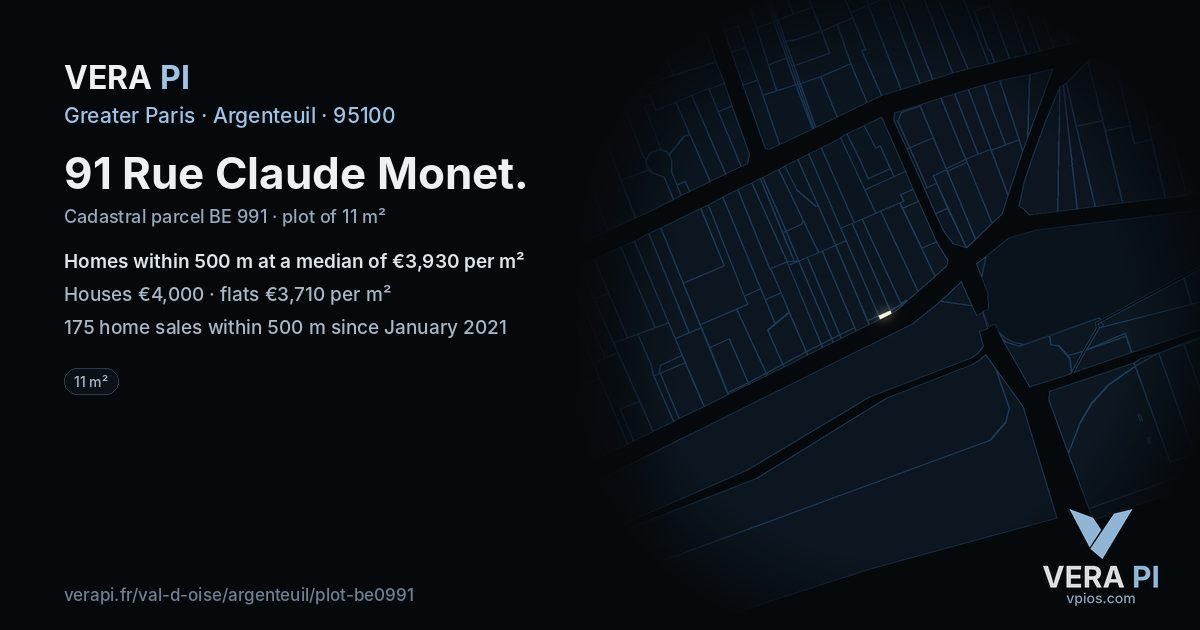 VERA PI

Greater Paris · Argenteuil · 95100

91 Rue Claude Monet.

Cadastral parcel BE 991 · plot of 11 m²

Homes within 500 m at a median of €3,930 per m²

Houses €4,000 · flats €3,710 per m²

175 home sales within 500 m since January 2021

11 m²

verapi.fr/val-d-oise/argenteuil/plot-be0991

VERA PI
vpios.com